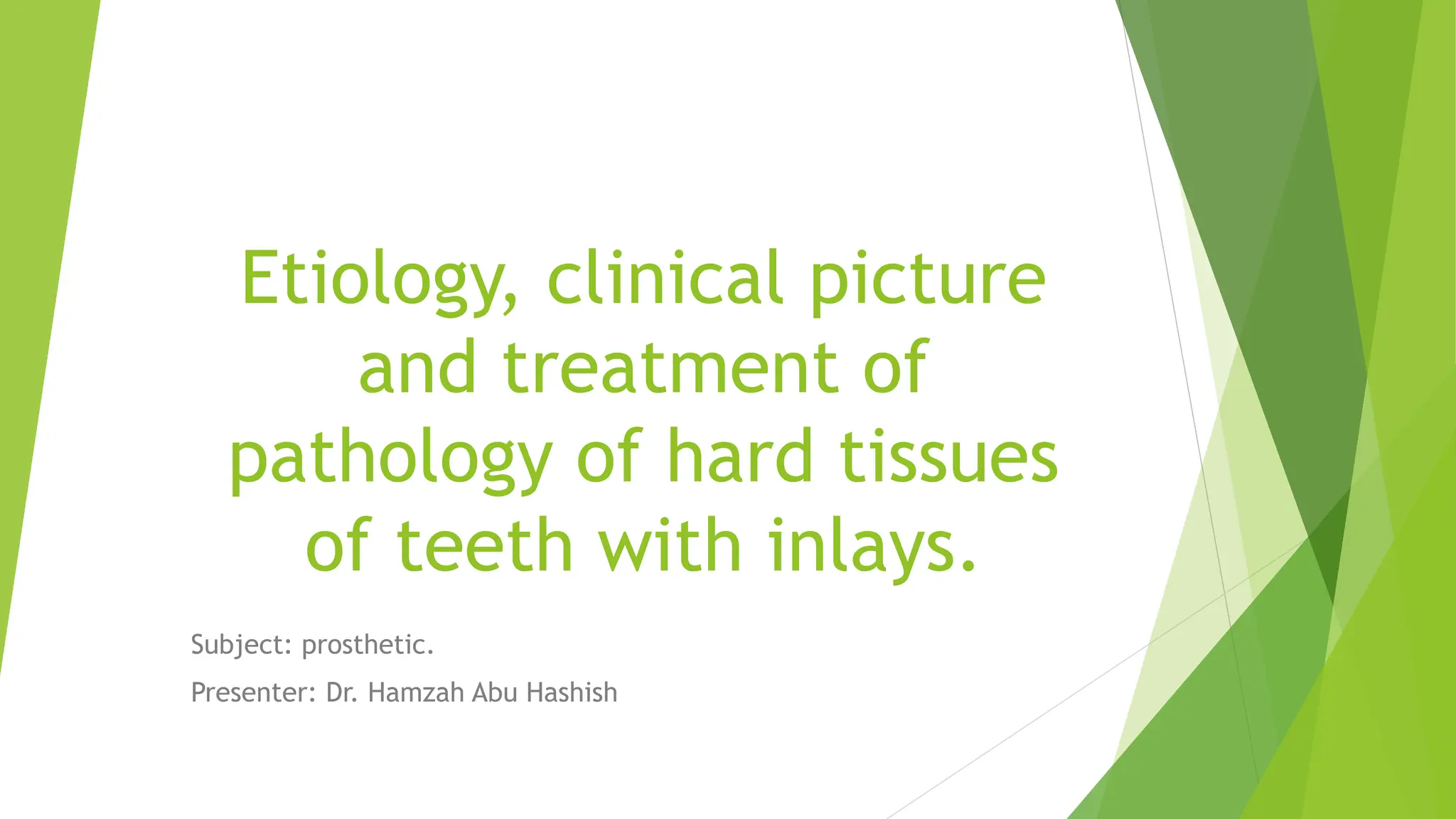 Etiology, clinical picture and treatment of pathology of hard tissues of teeth with inlays.

Subject: prosthetic.

Presenter: Dr. Hamzah Abu Hashish